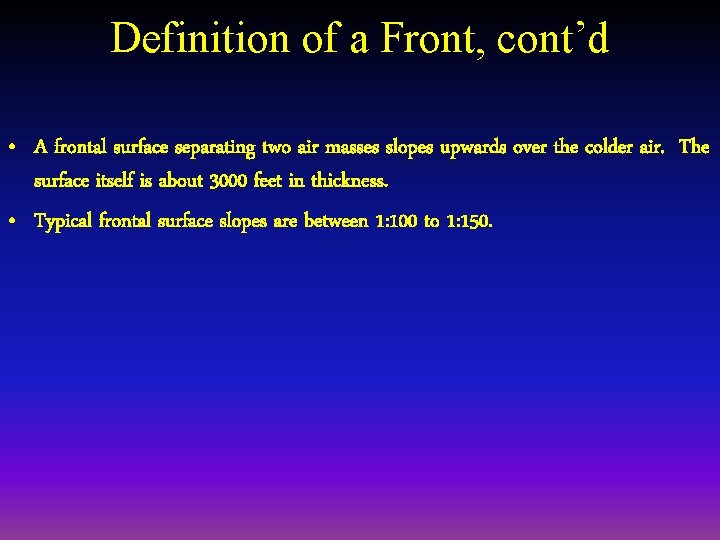 Definition of a Front, cont’d

• A frontal surface separating two air masses slopes upwards over the colder air. The surface itself is about 3000 feet in thickness.

• Typical frontal surface slopes are between 1:100 to 1:150.